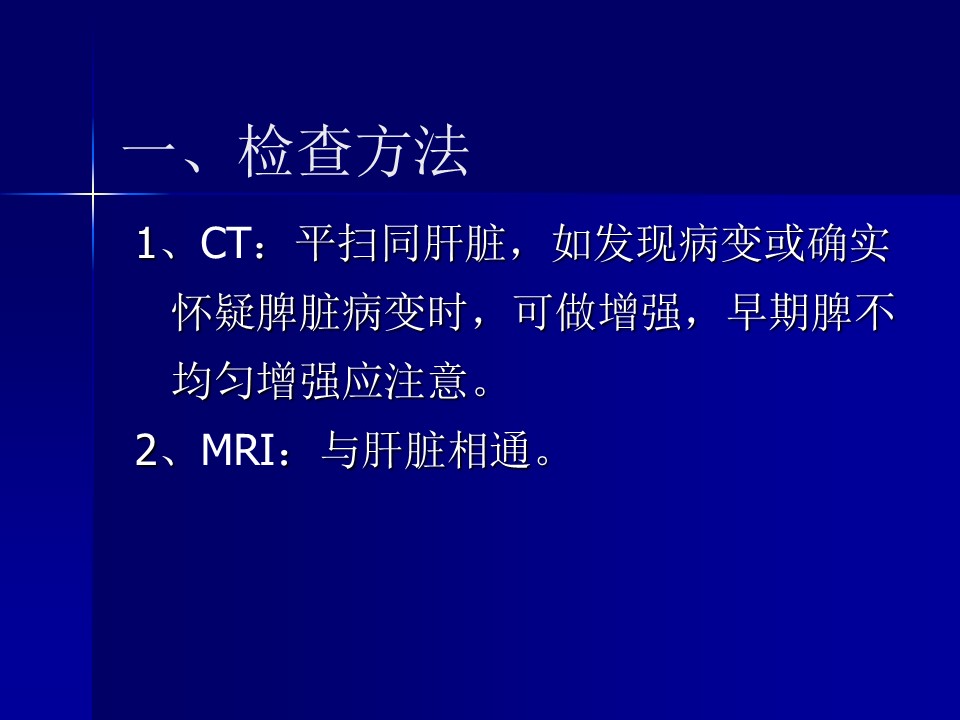 一、检查方法

1、CT：平扫同肝脏，如发现病变或确实怀疑脾脏病变时，可做增强，早期脾不均匀增强应注意。

2、MRI：与肝脏相通。